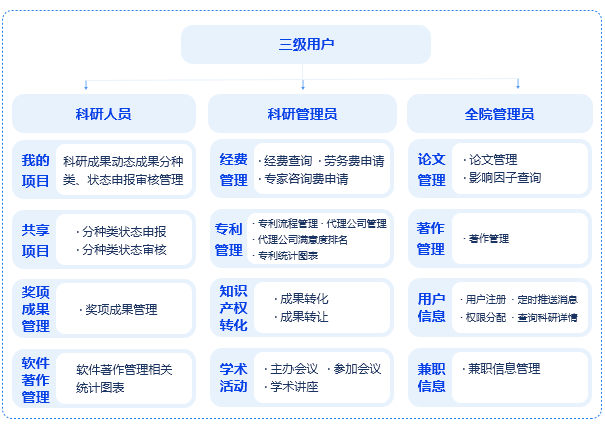 三级用户

科研人员

我的项目
科研成果动态成果分种类、状态申报审核管理

共享项目
· 分种类状态申报
· 分种类状态审核

奖项成果管理
· 奖项成果管理

软件著作管理
软件著作管理相关统计图表

科研管理员

经费管理
· 经费查询 · 劳务费申请
· 专家咨询费申请

专利管理
· 专利流程管理 · 代理公司管理
· 代理公司满意度排名
· 专利统计图表

知识产权转化
· 成果转化
· 成果转让

学术活动
· 主办会议 · 参加会议
· 学术讲座

全院管理员

论文管理
· 论文管理
· 影响因子查询

著作管理
· 著作管理

用户信息
· 用户注册 · 定时推送消息
· 权限分配 · 查询科研详情

兼职信息
· 兼职信息管理